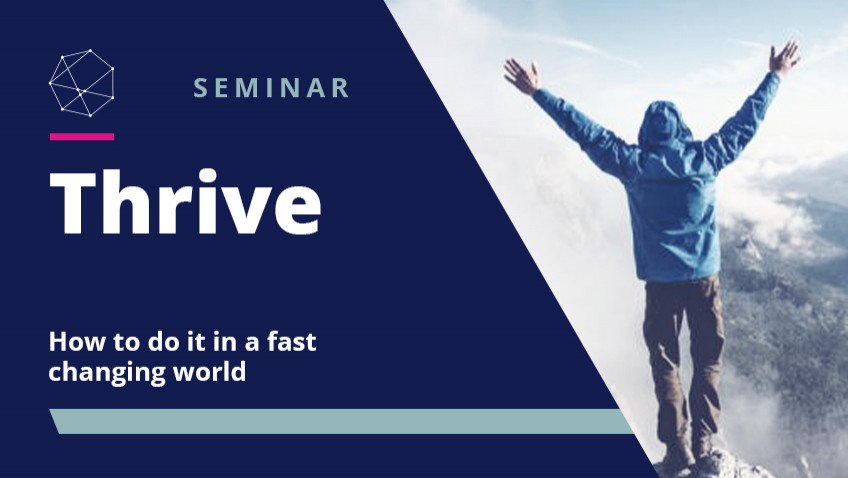 SEMINAR

Thrive

How to do it in a fast changing world